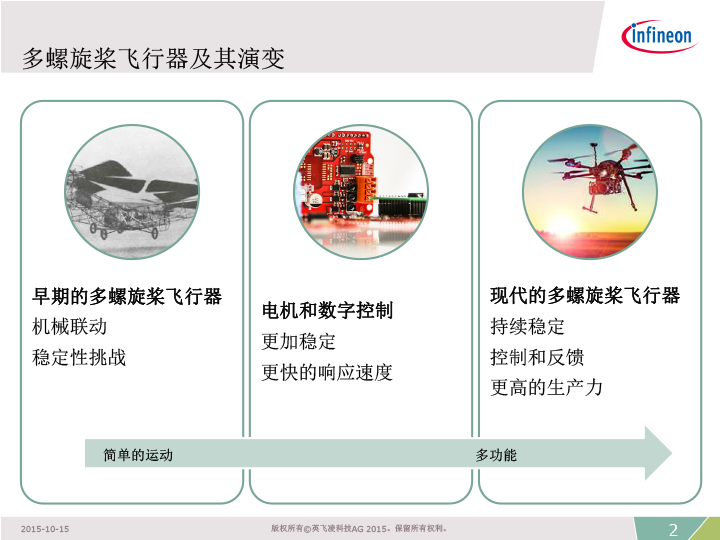 多螺旋桨飞行器及其演变

infineon

早期的多螺旋桨飞行器
机械联动
稳定性挑战

电机和数字控制
更加稳定
更快的响应速度

现代的多螺旋桨飞行器
持续稳定
控制和反馈
更高的生产力

简单的运动

多功能

2015-10-15

版权所有©英飞凌科技AG 2015。保留所有权利。

2